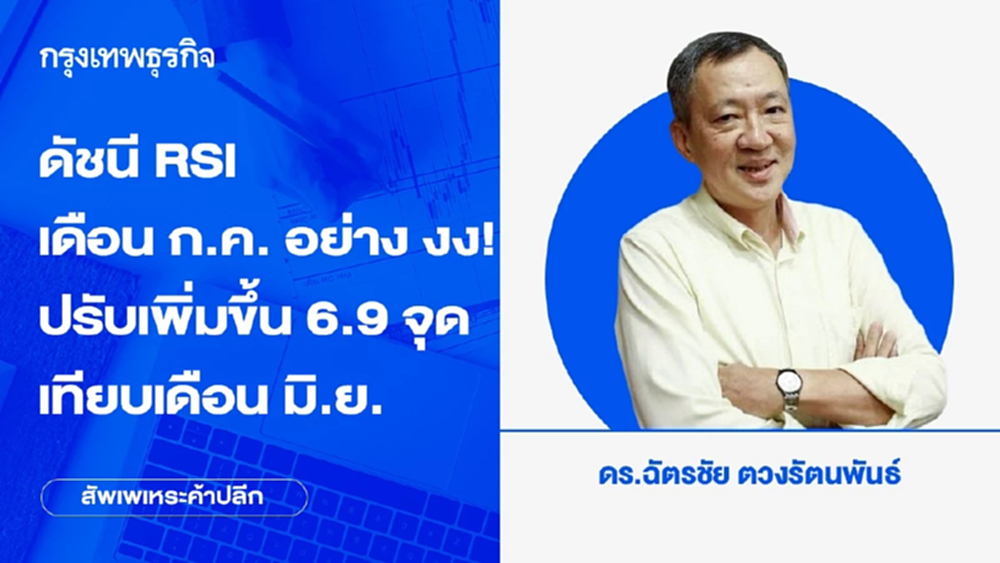 กรุงเทพธุรกิจ

ดัชนี RSI
เดือน ก.ค. อย่าง งง!
ปรับเพิ่มขึ้น 6.9 จุด
เทียบเดือน มิ.ย.

สัพเพเหระค้าปลีก

ดร.ฉัตรชัย ตวงรัตนพันธ์